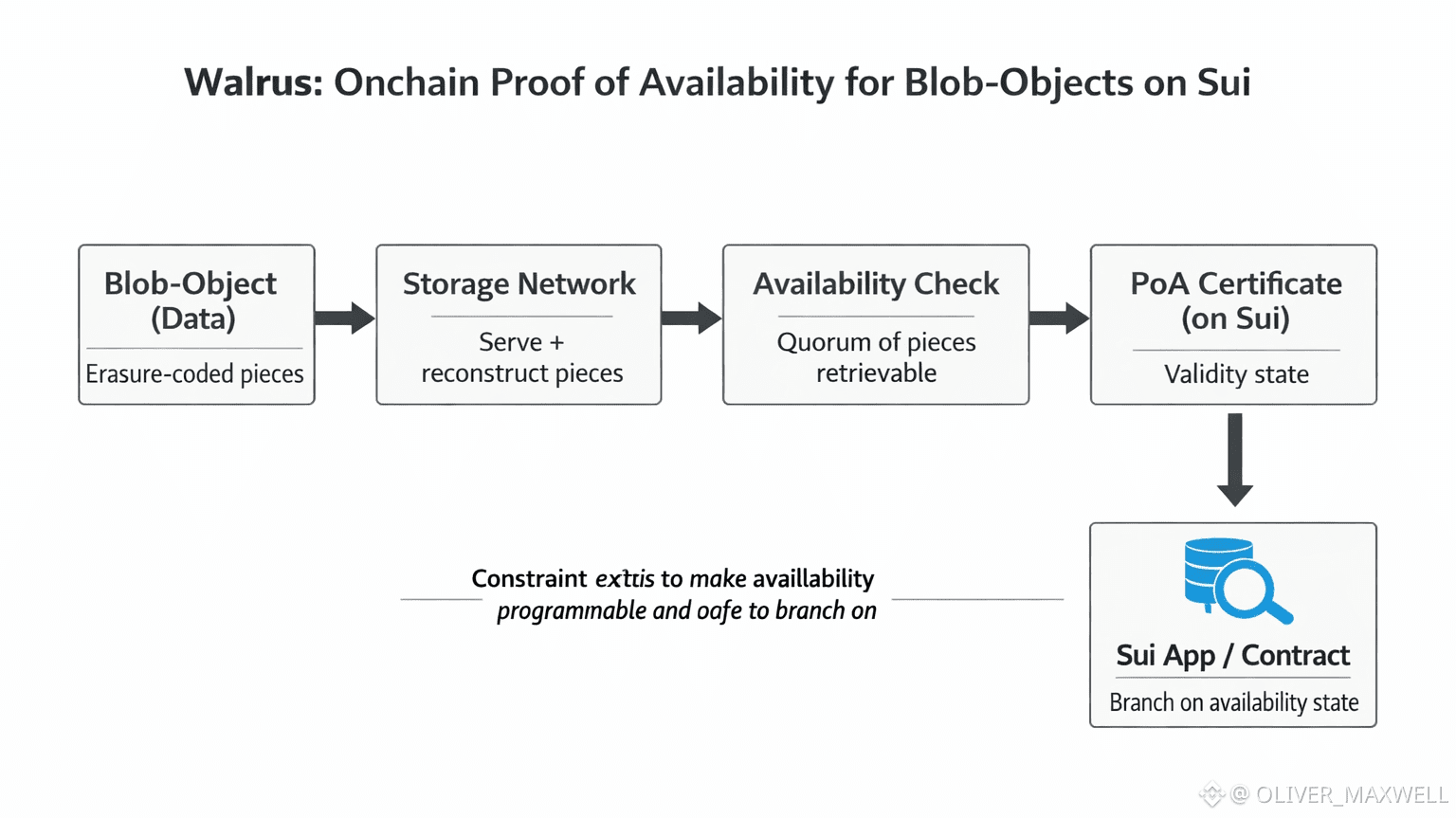 Walrus: Onchain Proof of Availability for Blob-Objects on Sui

Blob-Object (Data)
Erasure-coded pieces

Storage Network
Serve + reconstruct pieces

Availability Check
Quorum of pieces retrievable

PoA Certificate (on Sui)
Validity state

Constraint extis to make availlability programmable and oafe to branch on

Sui App / Contract
Branch on availability state

@ OLIVER_MAXWELL